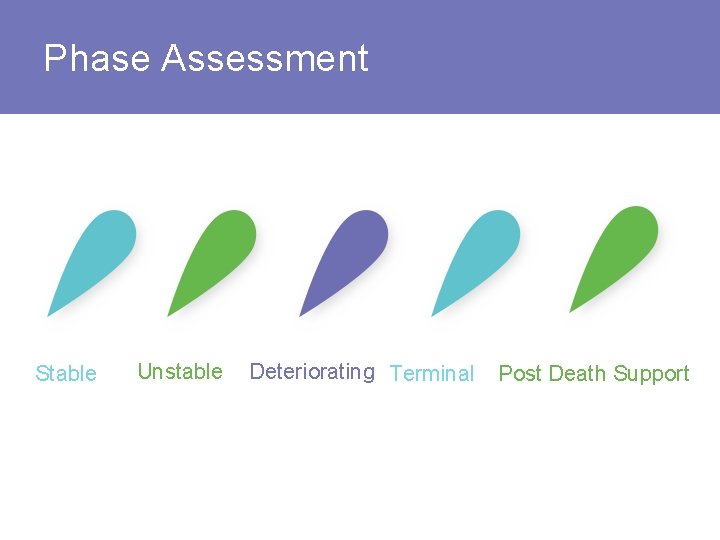 Phase Assessment

Stable Unstable Deteriorating Terminal Post Death Support